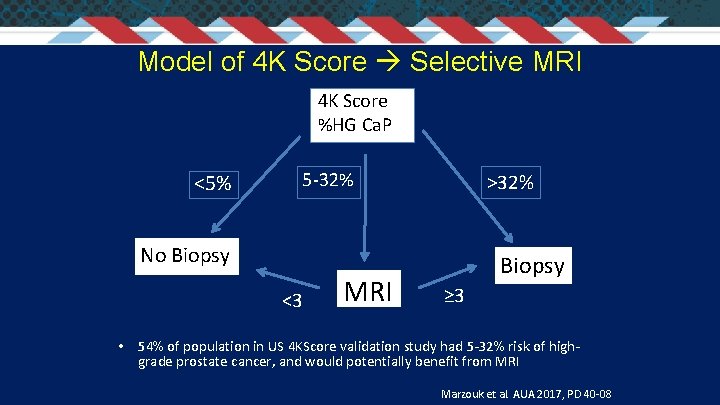 Model of 4K Score → Selective MRI

4K Score
%HG CaP

<5%

5-32%

>32%

No Biopsy

MRI

Biopsy

<3

≥3

• 54% of population in US 4KScore validation study had 5-32% risk of high-grade prostate cancer, and would potentially benefit from MRI

Marzouk et al AUA 2017, PD 40-08